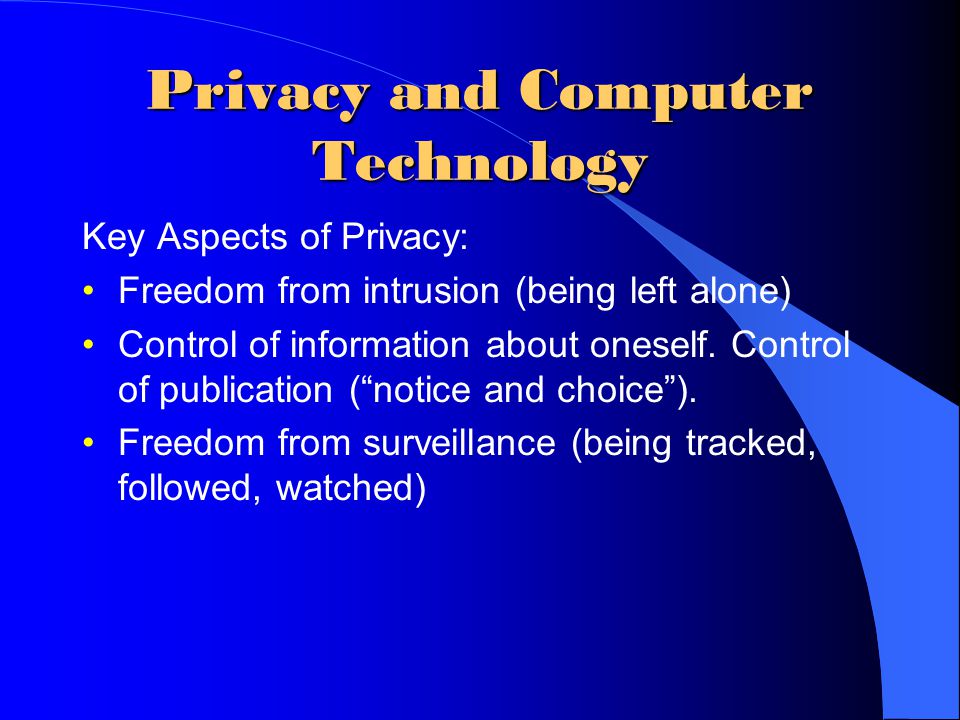 Privacy and Computer Technology

Key Aspects of Privacy:

• Freedom from intrusion (being left alone)

• Control of information about oneself. Control of publication (“notice and choice”).

• Freedom from surveillance (being tracked, followed, watched)